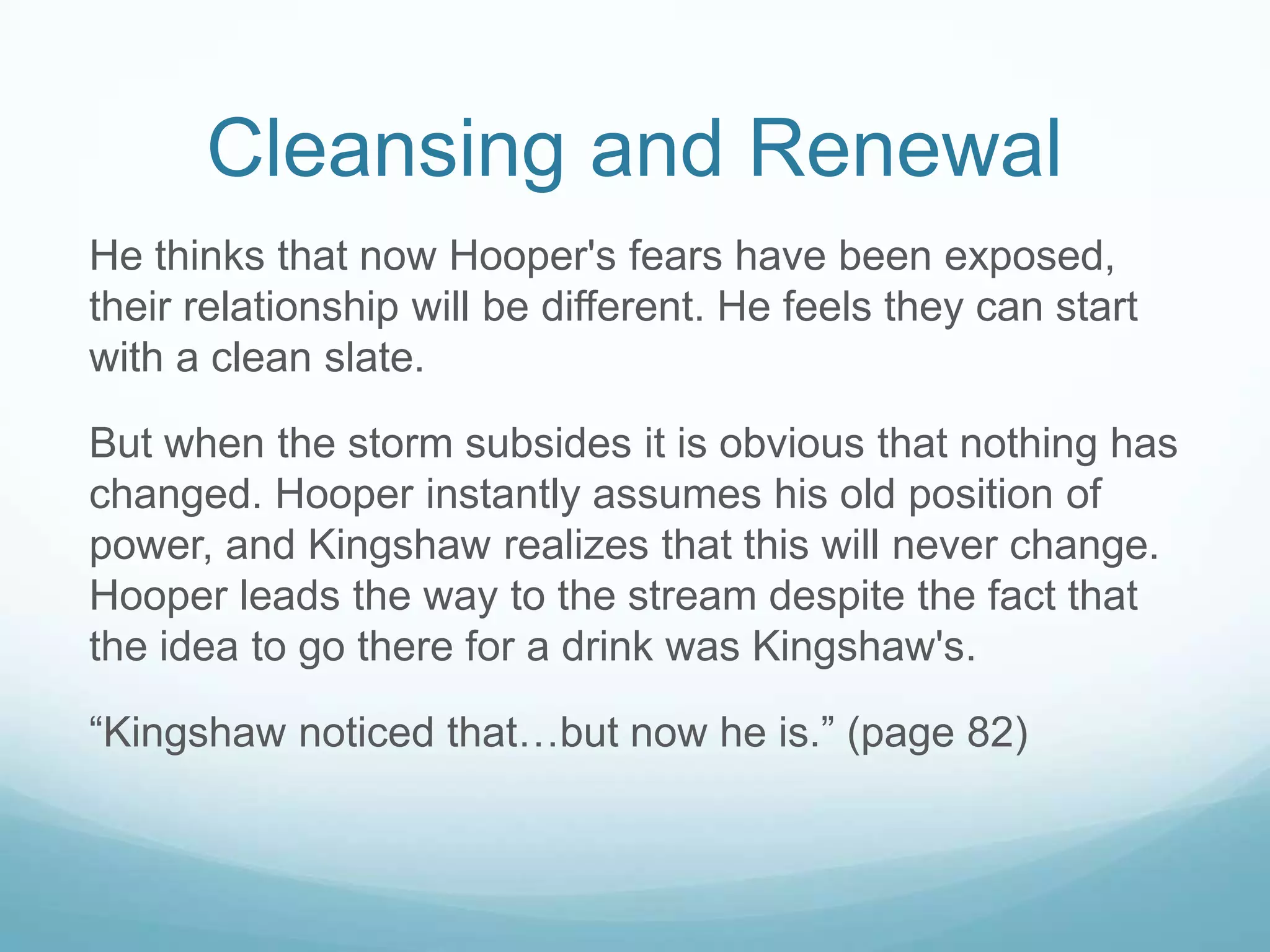 Cleansing and Renewal

He thinks that now Hooper's fears have been exposed, their relationship will be different. He feels they can start with a clean slate.

But when the storm subsides it is obvious that nothing has changed. Hooper instantly assumes his old position of power, and Kingshaw realizes that this will never change. Hooper leads the way to the stream despite the fact that the idea to go there for a drink was Kingshaw's.

“Kingshaw noticed that…but now he is.” (page 82)